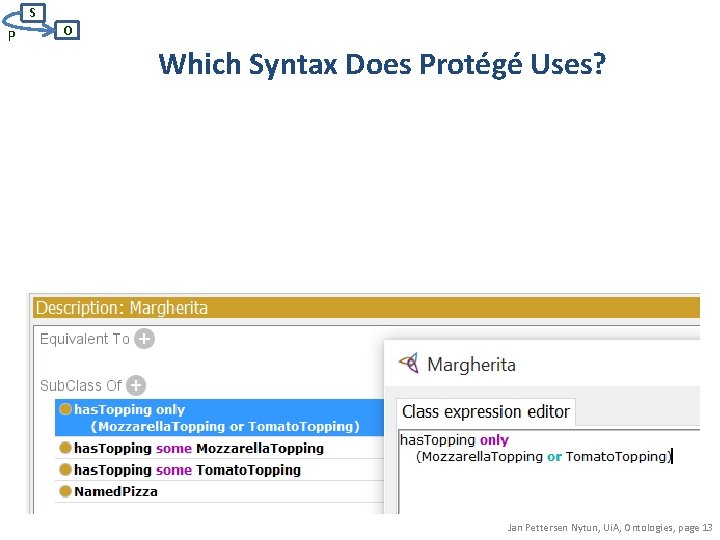 S
P
O

Which Syntax Does Protégé Uses?

Description: Margherita

Equivalent To

SubClass Of

hasTopping only (MozzarellaTopping or TomatoTopping)

hasTopping some MozzarellaTopping

hasTopping some TomatoTopping

NamedPizza

Margherita

Class expression editor

hasTopping only
(MozzarellaTopping or TomatoTopping)

Jan Pettersen Nytun, UiA, Ontologies, page 13